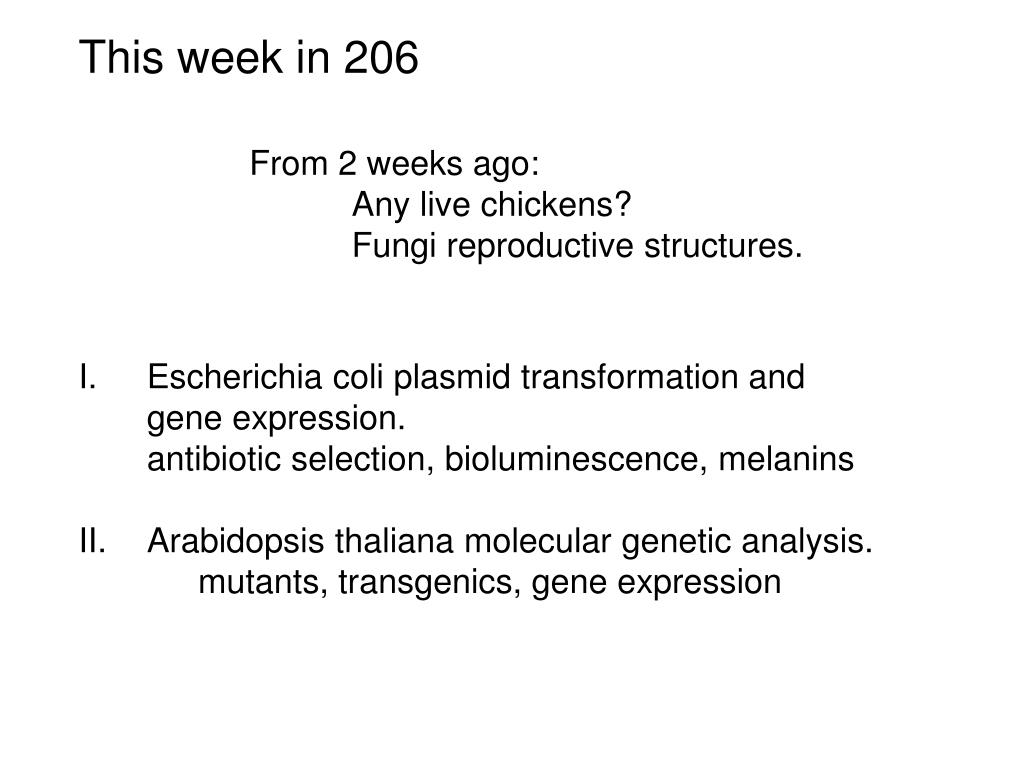 This week in 206

From 2 weeks ago:
Any live chickens?
Fungi reproductive structures.

I. Escherichia coli plasmid transformation and gene expression.
antibiotic selection, bioluminescence, melanins

II. Arabidopsis thaliana molecular genetic analysis.
mutants, transgenics, gene expression